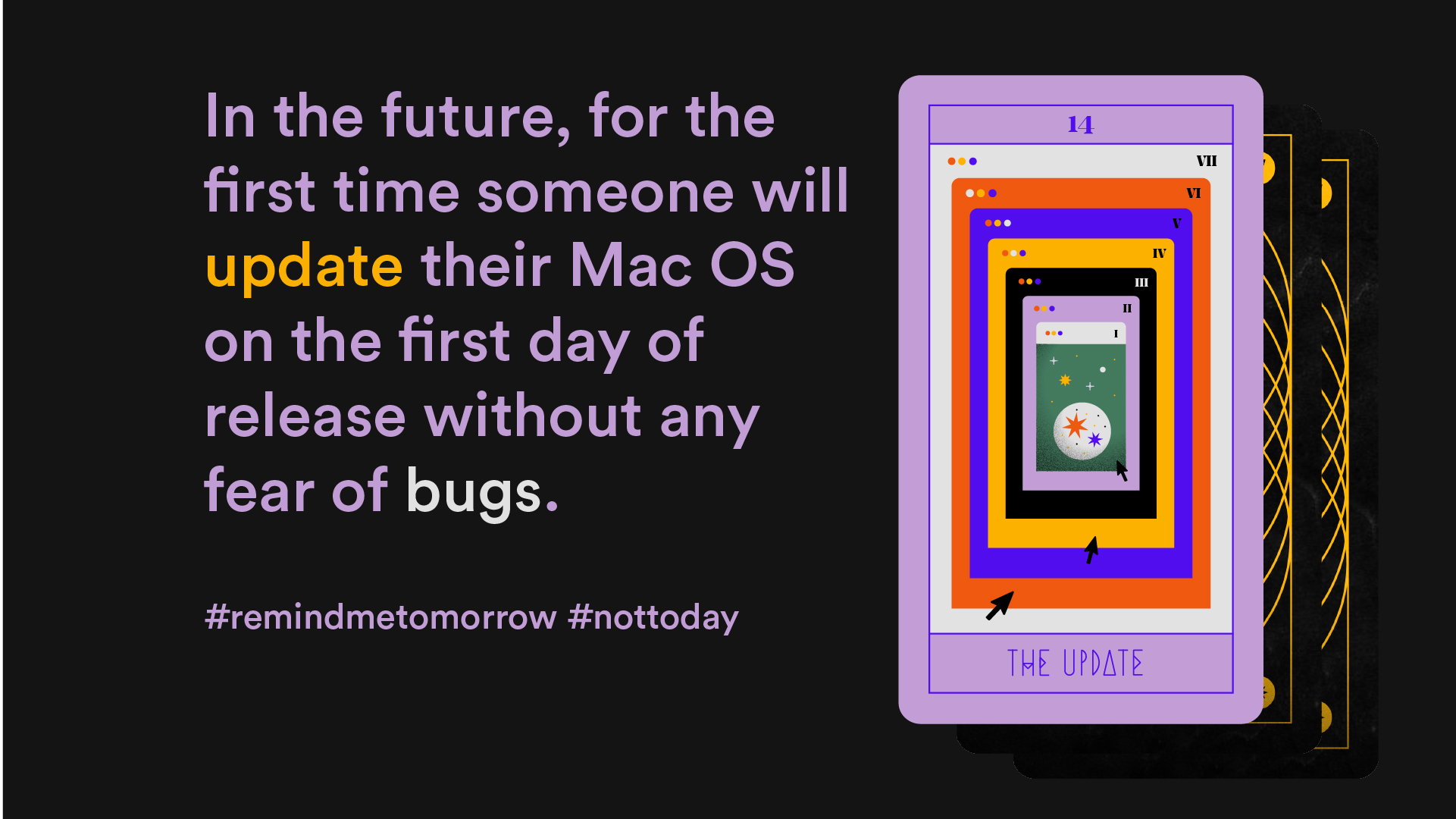 In the future, for the first time someone will update their Mac OS on the first day of release without any fear of bugs.

#remindmetomorrow #nottoday

14

VII

VI

V

IV

III

II

I

THE UPDATE